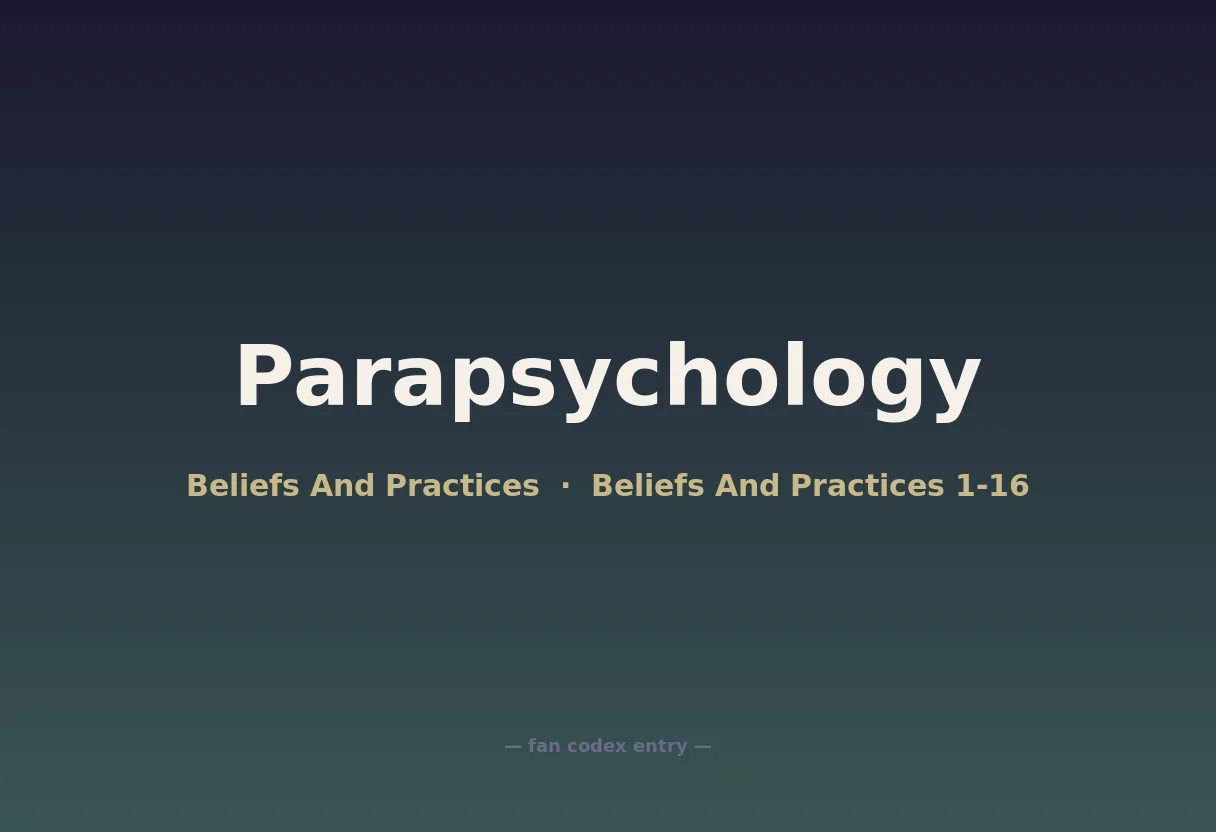 Parapsychology

Beliefs And Practices · Beliefs And Practices 1-16

— fan codex entry —